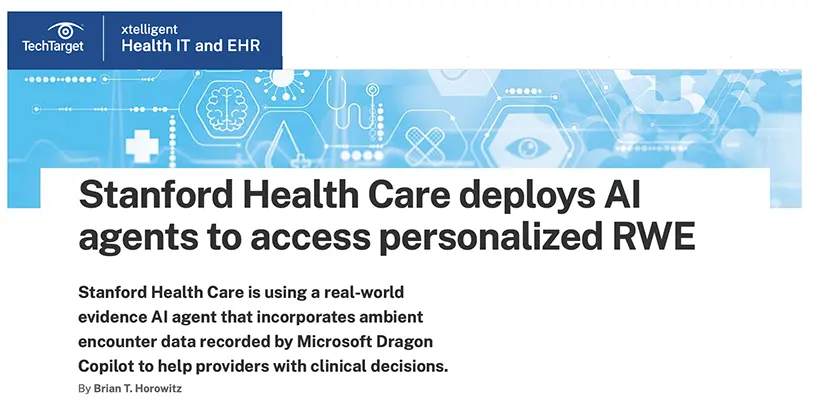 TechTarget

xtelligent
Health IT and EHR

Stanford Health Care deploys AI agents to access personalized RWE

Stanford Health Care is using a real-world evidence AI agent that incorporates ambient encounter data recorded by Microsoft Dragon Copilot to help providers with clinical decisions.

By Brian T. Horowitz